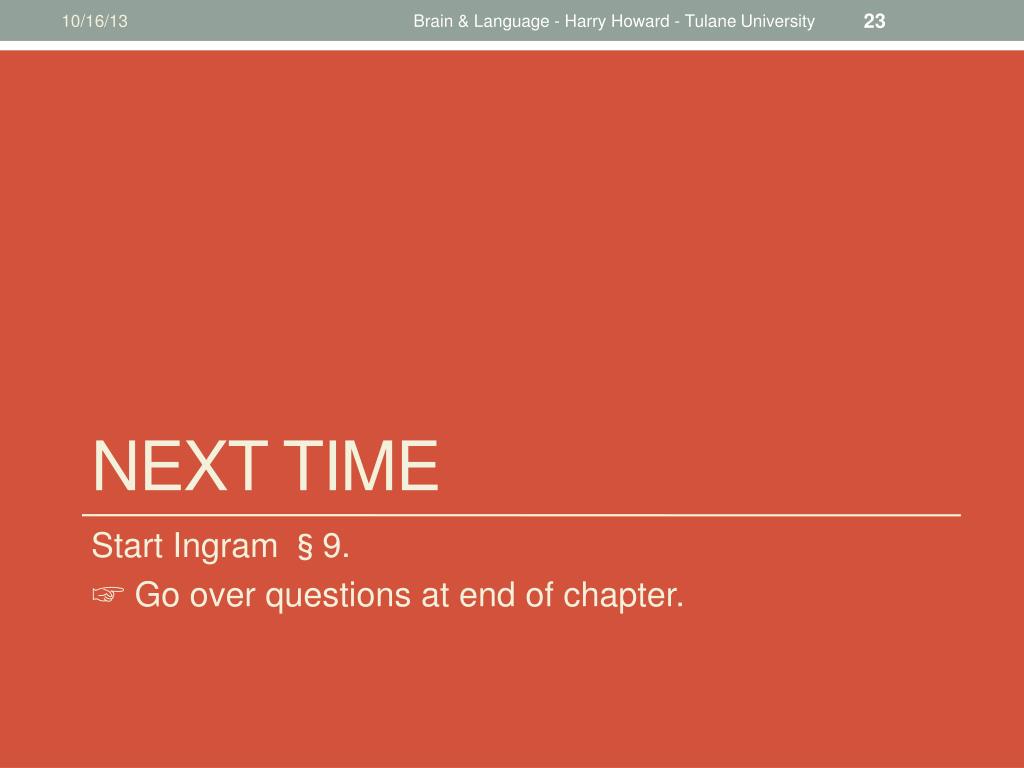 10/16/13

Brain & Language - Harry Howard - Tulane University

23

NEXT TIME

Start Ingram § 9.

☞ Go over questions at end of chapter.